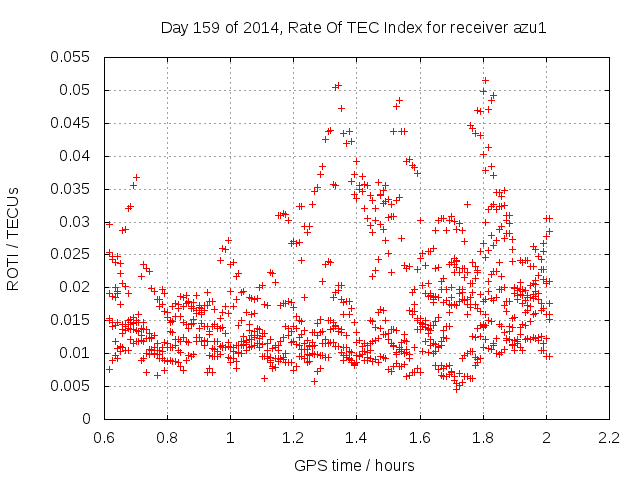 Day 159 of 2014, Rate Of TEC Index for receiver azu1

ROTI / TECUs

0.055
0.05
0.045
0.04
0.035
0.03
0.025
0.02
0.015
0.01
0.005
0

0.6
0.8
1
1.2
1.4
1.6
1.8
2
2.2

GPS time / hours